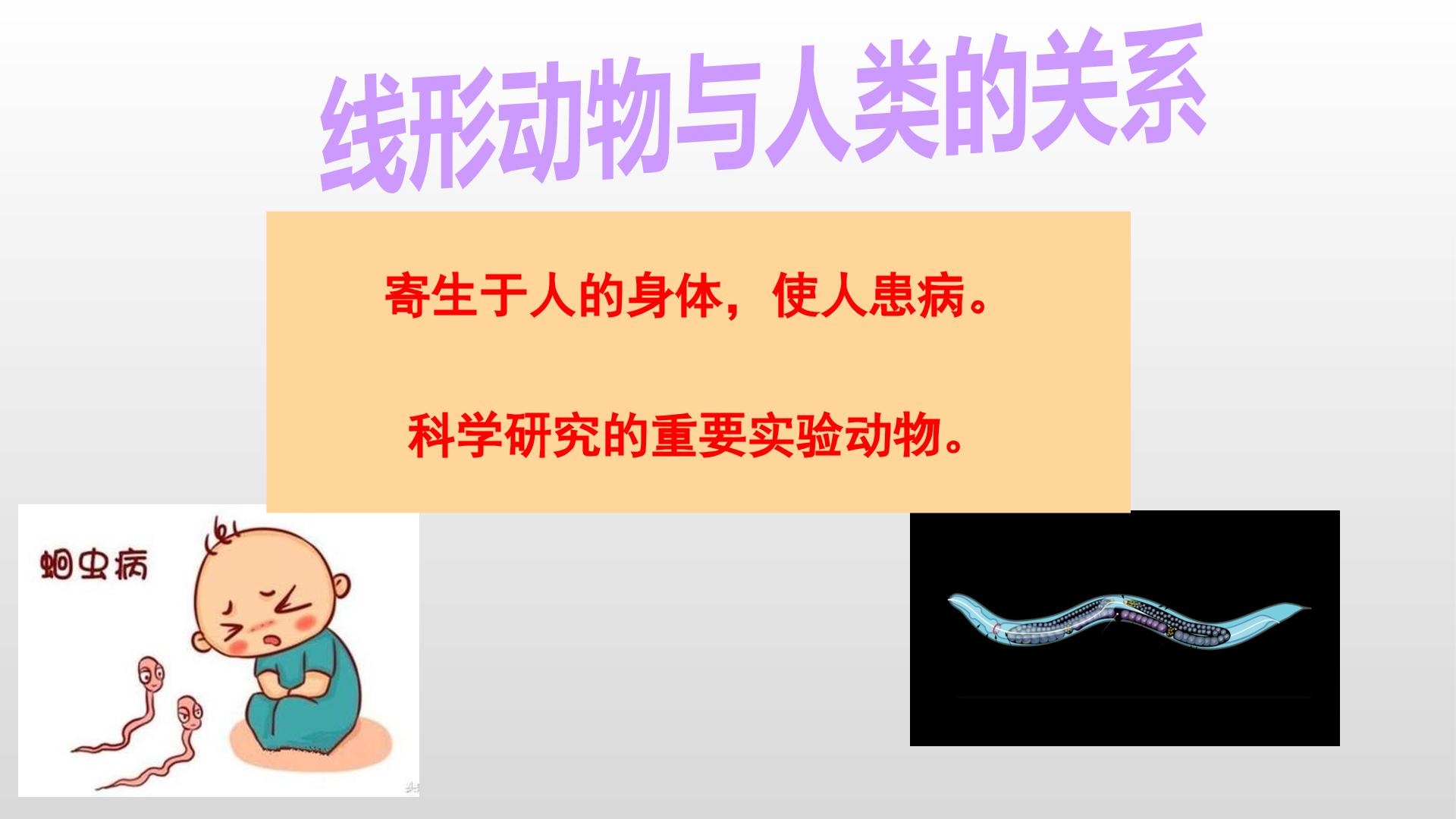 线形动物与人类的关系

寄生于人的身体，使人患病。

科学研究的重要实验动物。

蛔虫病